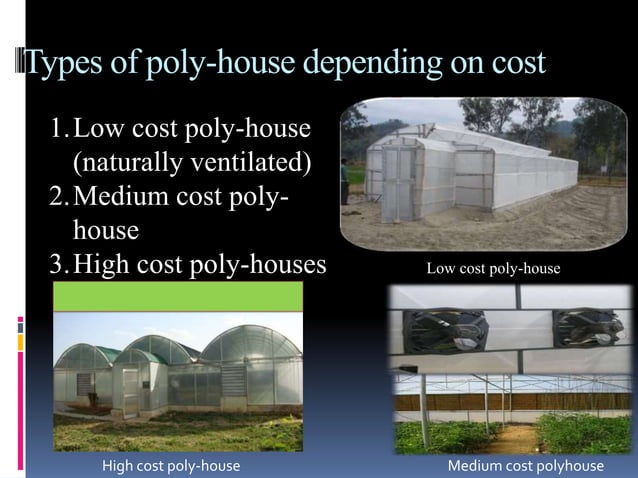 Types of poly-house depending on cost

1. Low cost poly-house (naturally ventilated)
2. Medium cost poly-house
3. High cost poly-houses

Low cost poly-house

High cost poly-house

Medium cost polyhouse